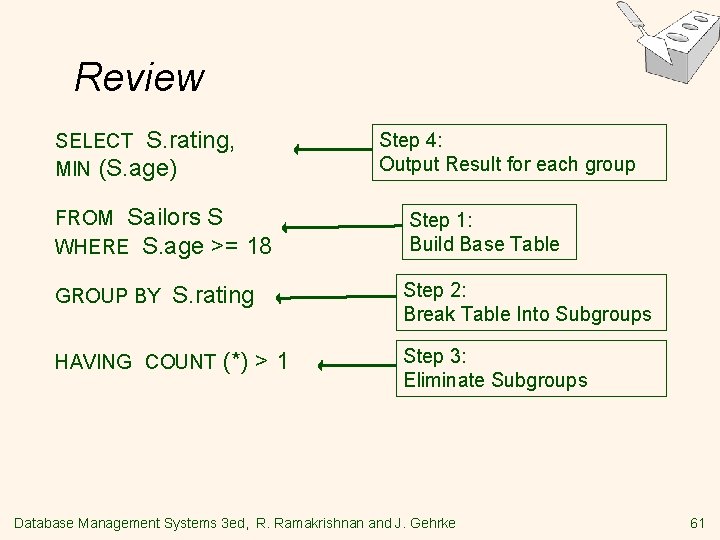 Review

SELECT S.rating, MIN (S.age)

Step 4:
Output Result for each group

FROM Sailors S
WHERE S.age >= 18

Step 1:
Build Base Table

GROUP BY S.rating

Step 2:
Break Table Into Subgroups

HAVING COUNT (*) > 1

Step 3:
Eliminate Subgroups

Database Management Systems 3ed, R. Ramakrishnan and J. Gehrke

61